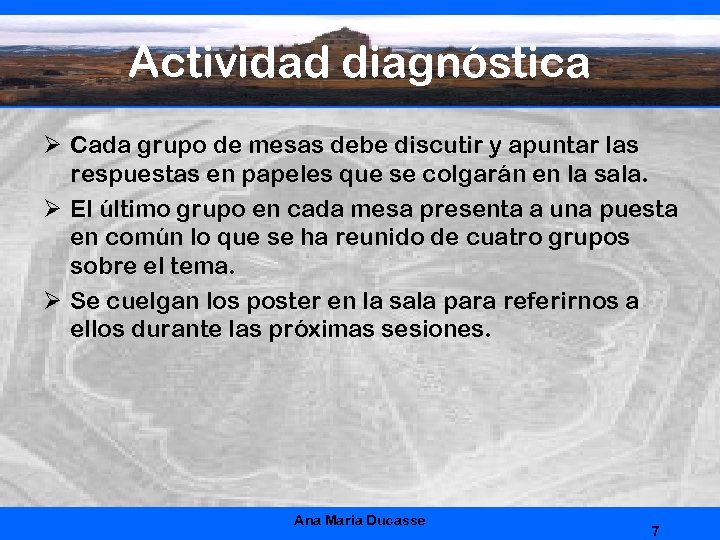 Actividad diagnóstica

➢ Cada grupo de mesas debe discutir y apuntar las respuestas en papeles que se colgarán en la sala.

➢ El último grupo en cada mesa presenta a una puesta en común lo que se ha reunido de cuatro grupos sobre el tema.

➢ Se cuelgan los poster en la sala para referirnos a ellos durante las próximas sesiones.

Ana Maria Ducasse

7